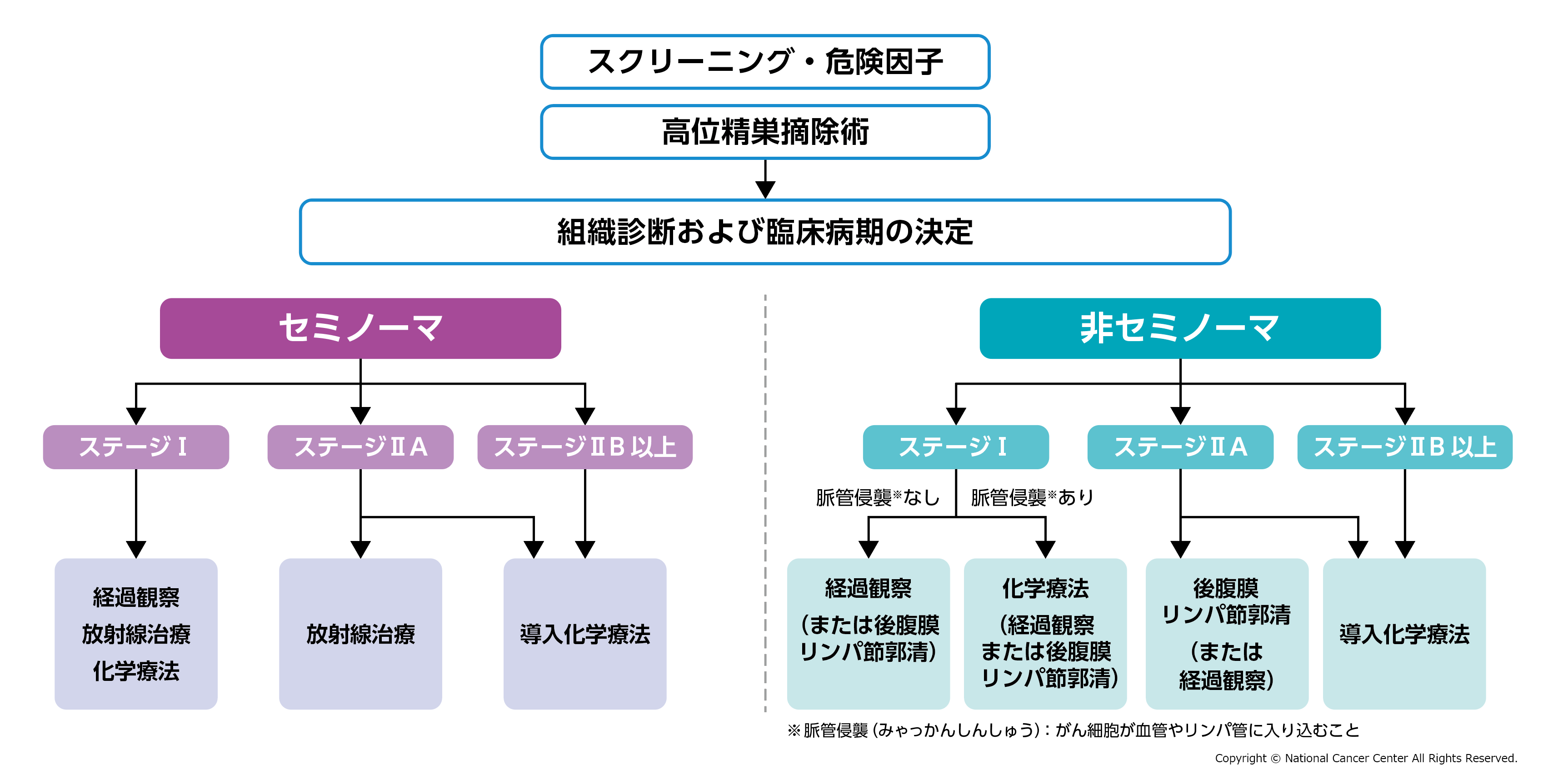 スクリーニング・危険因子

高位精巣摘除術

組織診断および臨床病期の決定

セミノーマ

ステージⅠ

ステージⅡA

ステージⅡB 以上

経過観察
放射線治療
化学療法

放射線治療

導入化学療法

非セミノーマ

ステージⅠ

ステージⅡA

ステージⅡB 以上

脈管侵襲※なし

脈管侵襲※あり

経過観察
（または後腹膜リンパ節郭清）

化学療法
（経過観察または後腹膜リンパ節郭清）

後腹膜リンパ節郭清
（または経過観察）

導入化学療法

※脈管侵襲（みゃっかんしんしゅう）：がん細胞が血管やリンパ管に入り込むこと

Copyright © National Cancer Center All Rights Reserved.